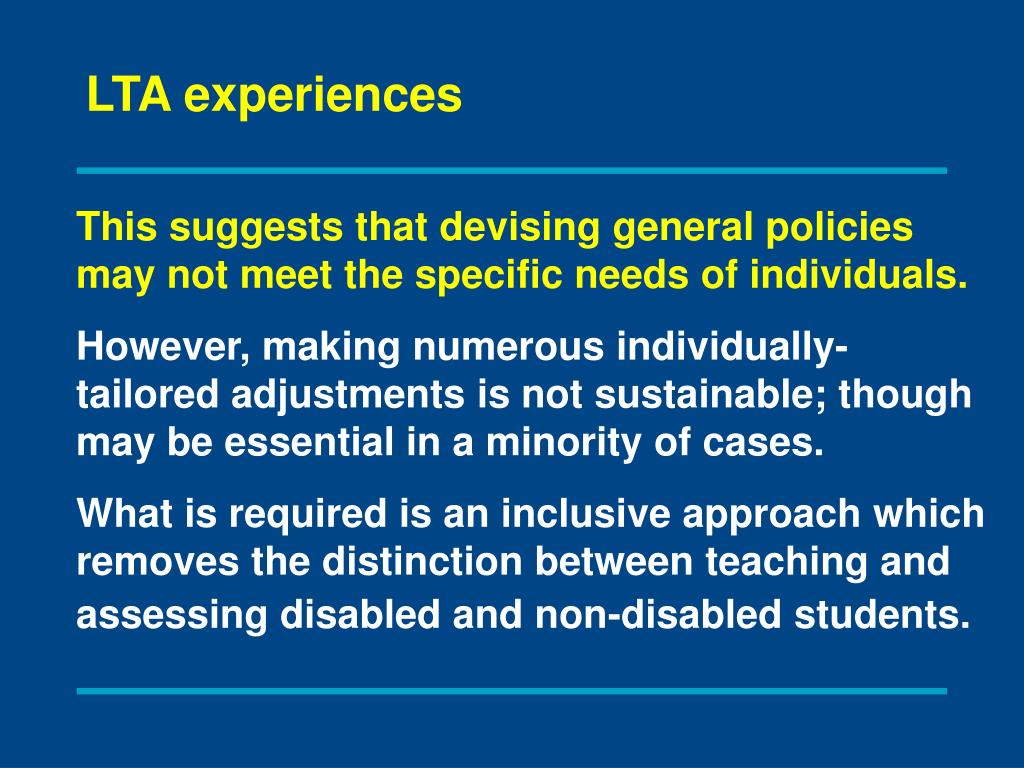 LTA experiences

This suggests that devising general policies may not meet the specific needs of individuals.

However, making numerous individually-tailored adjustments is not sustainable; though may be essential in a minority of cases.

What is required is an inclusive approach which removes the distinction between teaching and assessing disabled and non-disabled students.